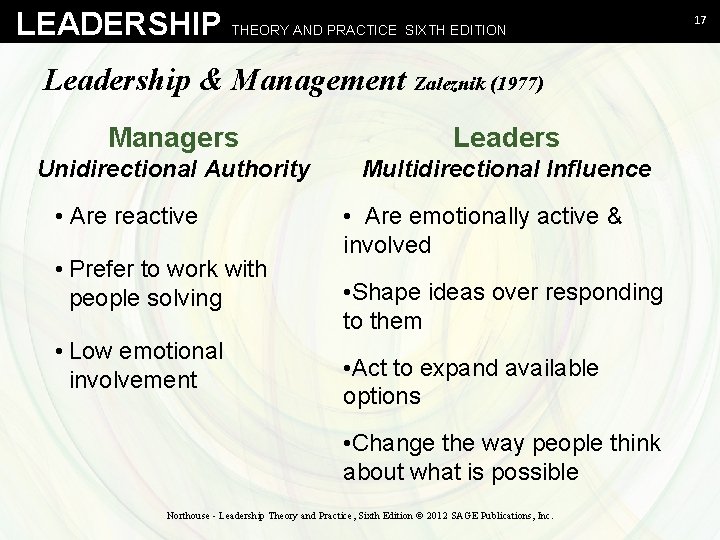 LEADERSHIP THEORY AND PRACTICE SIXTH EDITION

17

Leadership & Management Zaleznik (1977)

Managers
Unidirectional Authority

• Are reactive

• Prefer to work with people solving

• Low emotional involvement

Leaders
Multidirectional Influence

• Are emotionally active & involved

•Shape ideas over responding to them

•Act to expand available options

•Change the way people think about what is possible

Northouse - Leadership Theory and Practice, Sixth Edition © 2012 SAGE Publications, Inc.